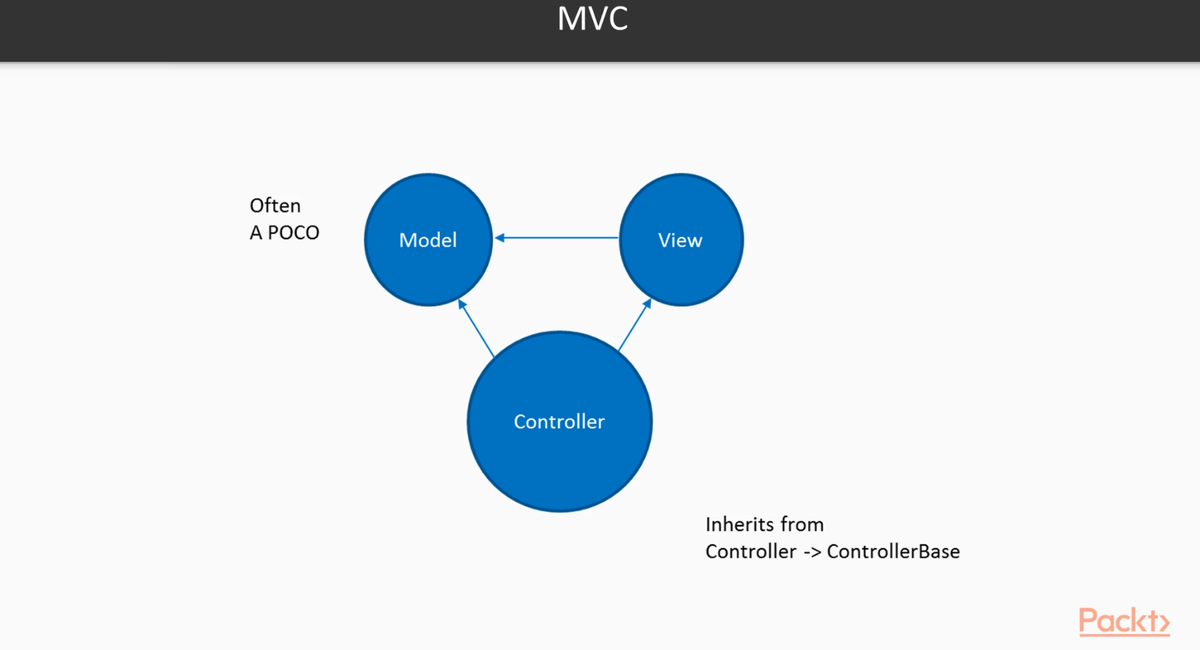 MVC

Often
A POCO

Model

View

Controller

Inherits from
Controller -> ControllerBase

Packt>